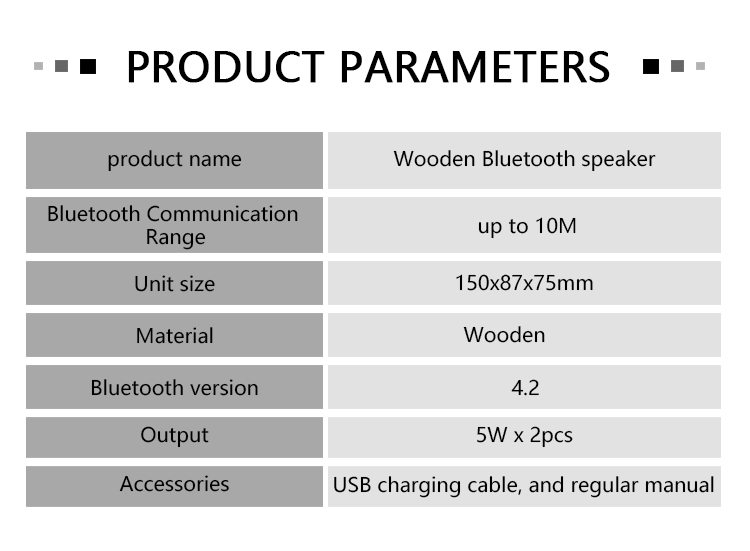 PRODUCT PARAMETERS

| product name | Wooden Bluetooth speaker |
|---|---|
| Bluetooth Communication Range | up to 10M |
| Unit size | 150x87x75mm |
| Material | Wooden |
| Bluetooth version | 4.2 |
| Output | 5W x 2pcs |
| Accessories | USB charging cable, and regular manual |